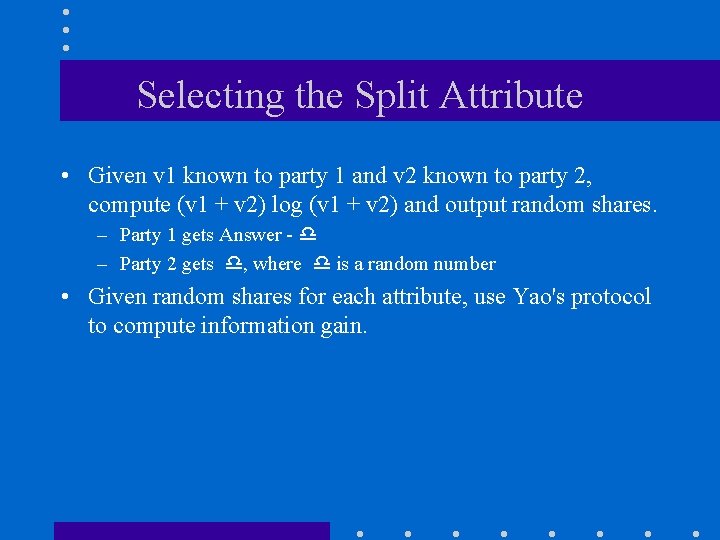 Selecting the Split Attribute

• Given v1 known to party 1 and v2 known to party 2, compute (v1 + v2) log (v1 + v2) and output random shares.

– Party 1 gets Answer - ♎

– Party 2 gets ♎, where ♎ is a random number

• Given random shares for each attribute, use Yao's protocol to compute information gain.